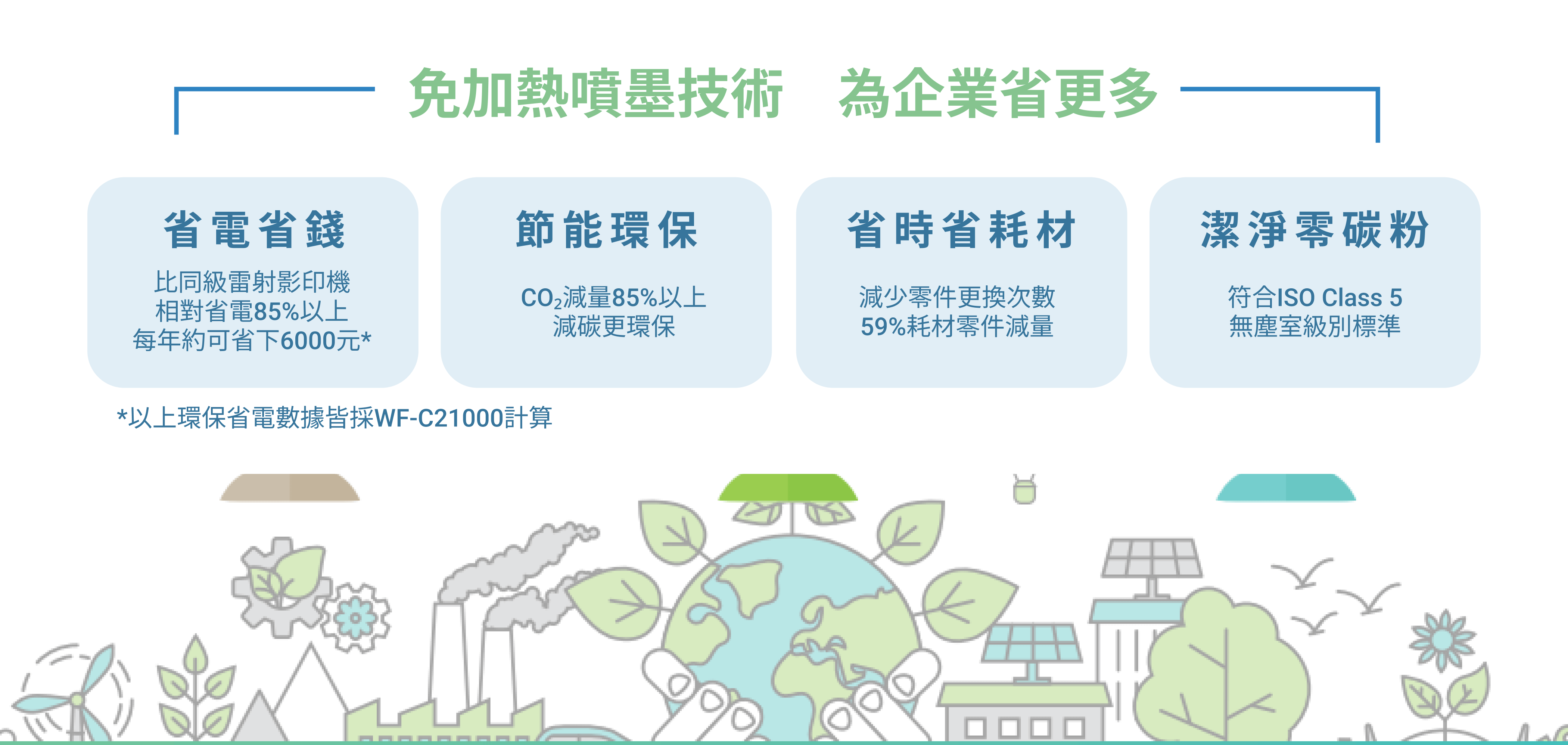 免加熱噴墨技術　為企業省更多

省電省錢

比同級雷射影印機
相對省電85%以上
每年約可省下6000元*

節能環保

$CO_2$減量85%以上
減碳更環保

省時省耗材

減少零件更換次數
59%耗材零件減量

潔淨零碳粉

符合ISO Class 5
無塵室級別標準

*以上環保省電數據皆採WF-C21000計算